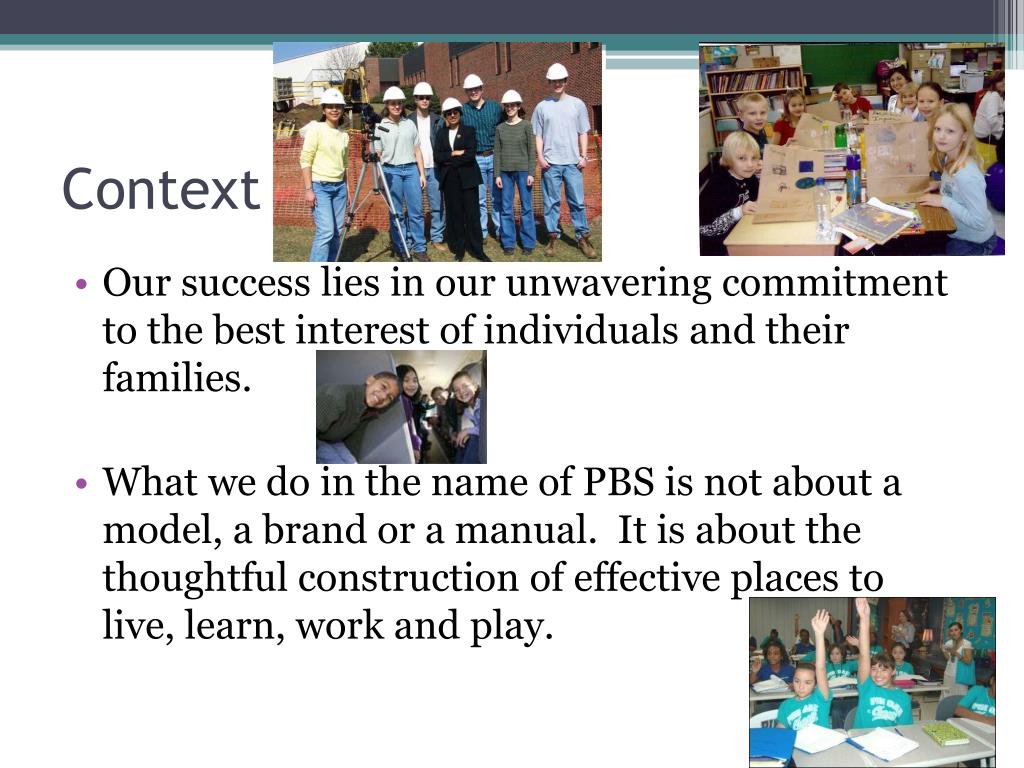 Context

• Our success lies in our unwavering commitment to the best interest of individuals and their families.

• What we do in the name of PBS is not about a model, a brand or a manual. It is about the thoughtful construction of effective places to live, learn, work and play.